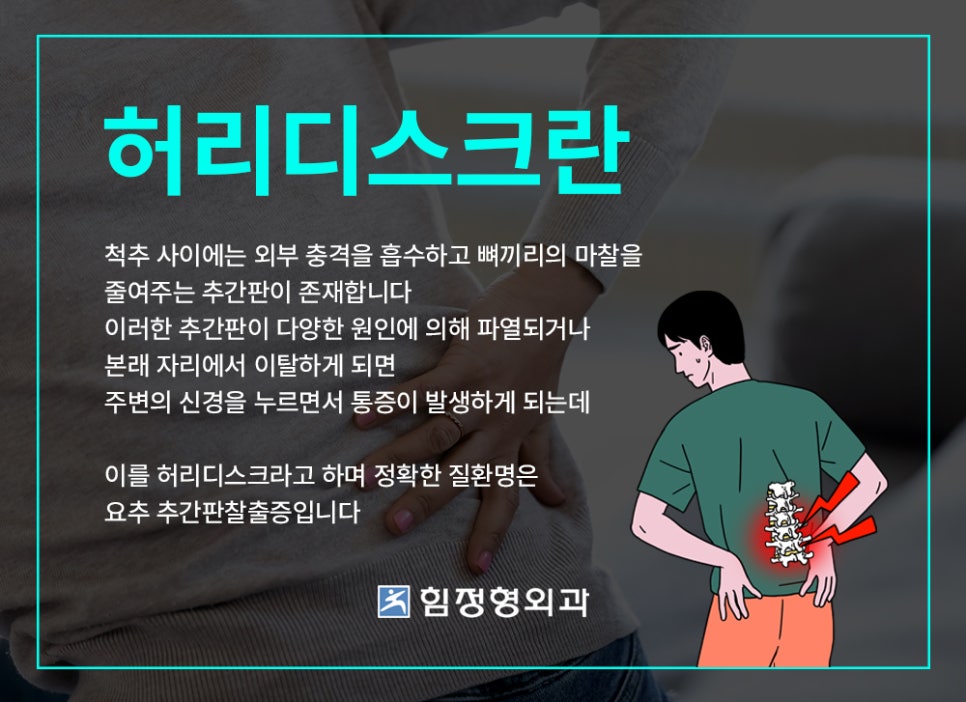 허리디스크란

척추 사이에는 외부 충격을 흡수하고 뼈끼리의 마찰을 줄여주는 추간판이 존재합니다
이러한 추간판이 다양한 원인에 의해 파열되거나 본래 자리에서 이탈하게 되면
주변의 신경을 누르면서 통증이 발생하게 되는데

이를 허리디스크라고 하며 정확한 질환명은
요추 추간판찰출증입니다

힘정형외과